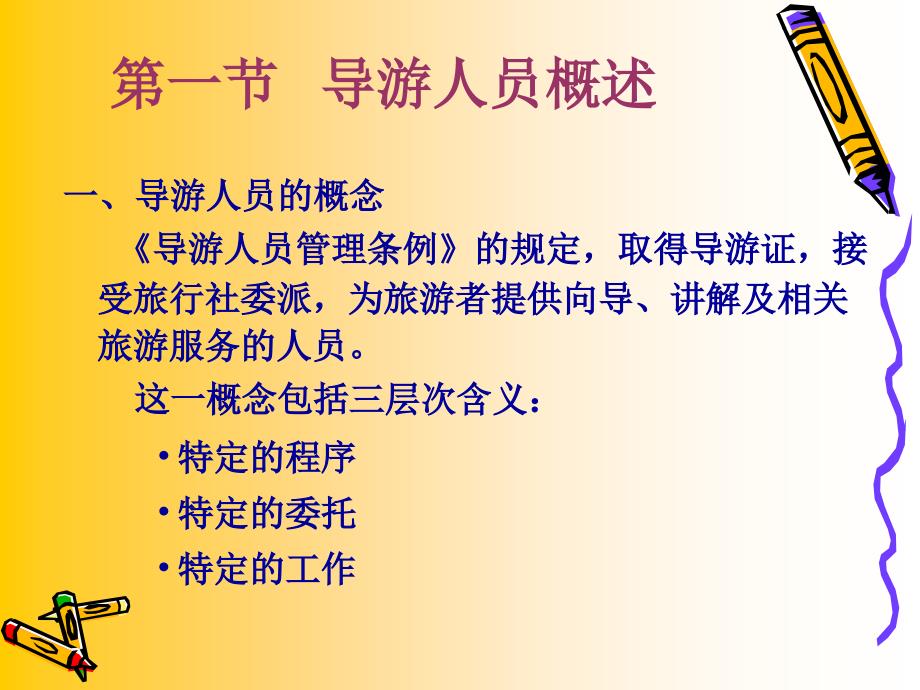 第一节　导游人员概述

一、导游人员的概念

《导游人员管理条例》的规定，取得导游证，接受旅行社委派，为旅游者提供向导、讲解及相关旅游服务的人员。

这一概念包括三层次含义：

• 特定的程序
• 特定的委托
• 特定的工作